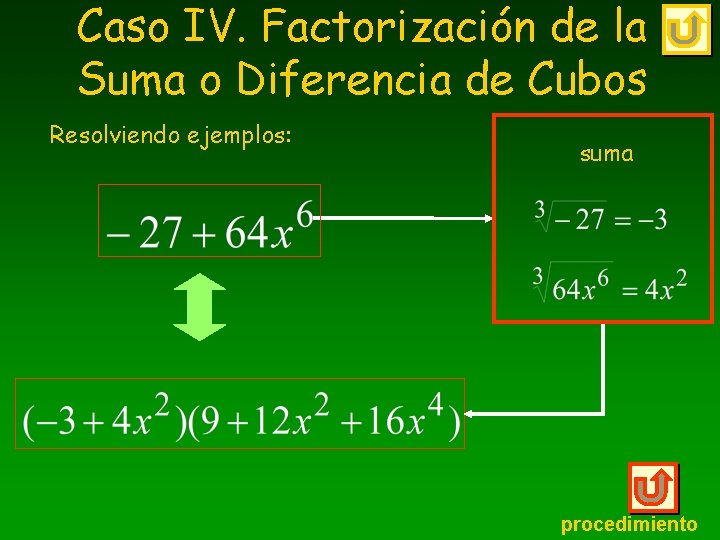 Caso IV. Factorización de la Suma o Diferencia de Cubos

Resolviendo ejemplos:

$-27+64x^6$

suma

$\sqrt[3]{-27}=-3$

$\sqrt[3]{64x^6}=4x^2$

$(-3+4x^2)(9+12x^2+16x^4)$

procedimiento